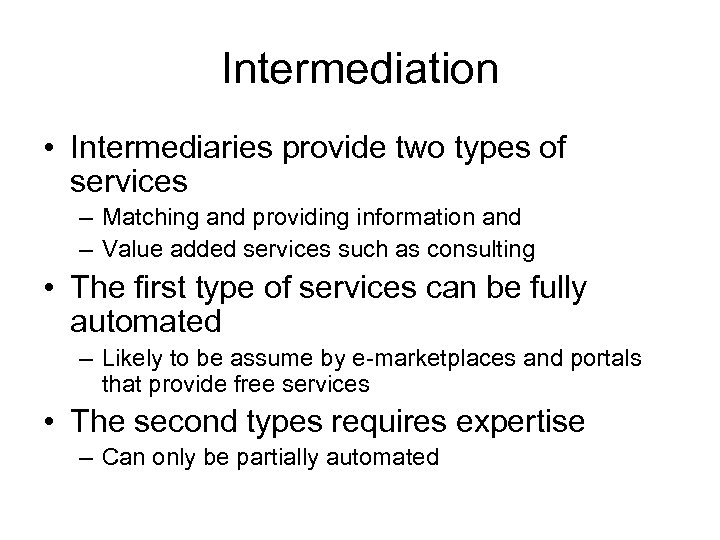 Intermediation

• Intermediaries provide two types of services
– Matching and providing information and
– Value added services such as consulting

• The first type of services can be fully automated
– Likely to be assume by e-marketplaces and portals that provide free services

• The second types requires expertise
– Can only be partially automated